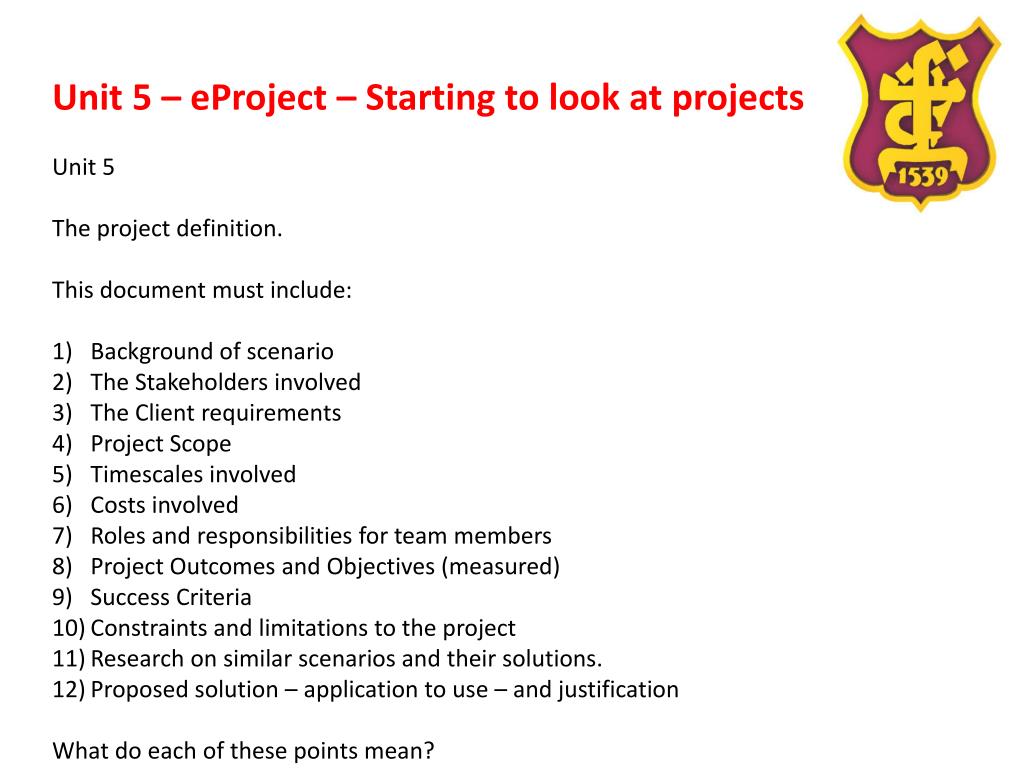 Unit 5 – eProject – Starting to look at projects

1539

Unit 5

The project definition.

This document must include:

1) Background of scenario
2) The Stakeholders involved
3) The Client requirements
4) Project Scope
5) Timescales involved
6) Costs involved
7) Roles and responsibilities for team members
8) Project Outcomes and Objectives (measured)
9) Success Criteria
10) Constraints and limitations to the project
11) Research on similar scenarios and their solutions.
12) Proposed solution – application to use – and justification

What do each of these points mean?